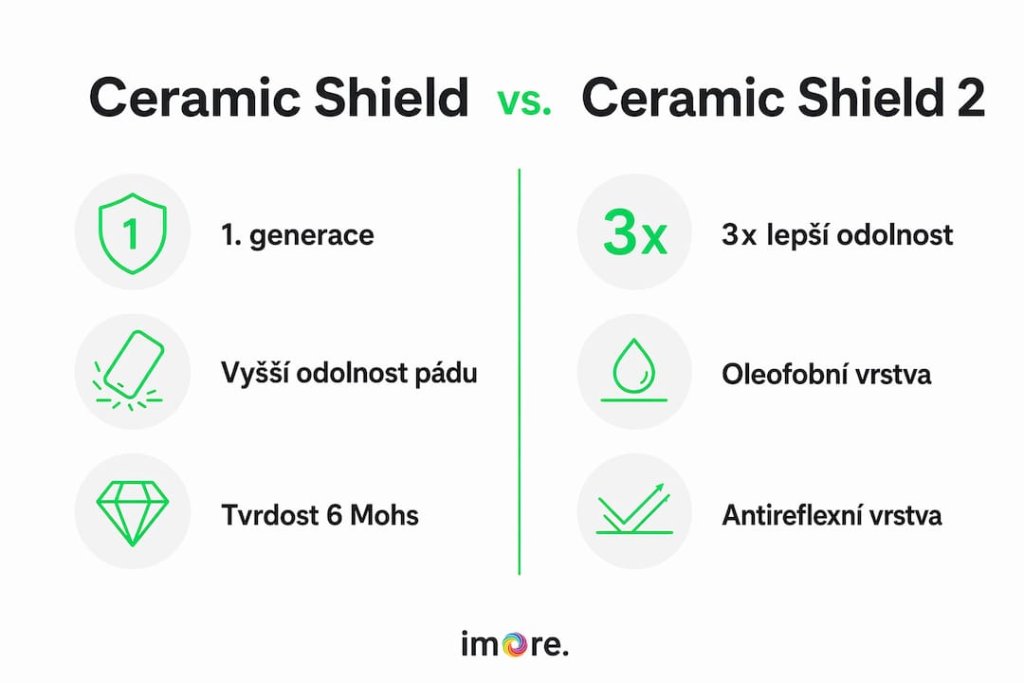 Ceramic Shield vs. Ceramic Shield 2

1

1. generace

Vyšší odolnost pádu

Tvrdost 6 Mohs

3x

3x lepší odolnost

Oleofobní vrstva

Antireflexní vrstva

imore.